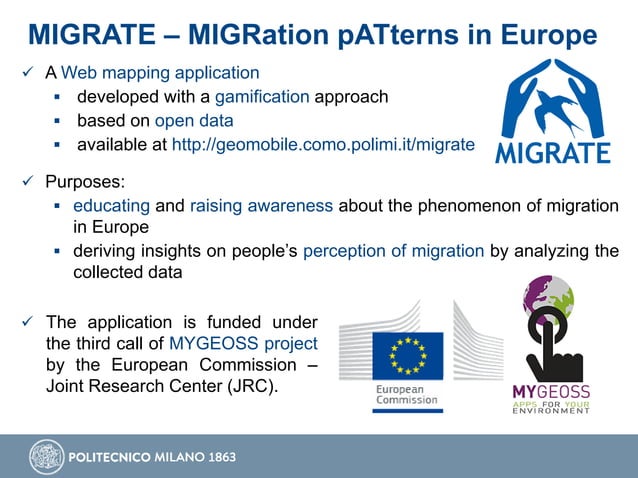 MIGRATE – MIGRation pATterns in Europe

✓ A Web mapping application

▪ developed with a gamification approach

▪ based on open data

▪ available at http://geomobile.como.polimi.it/migrate

MIGRATE

✓ Purposes:

▪ educating and raising awareness about the phenomenon of migration in Europe

▪ deriving insights on people's perception of migration by analyzing the collected data

✓ The application is funded under the third call of MYGEOSS project by the European Commission – Joint Research Center (JRC).

European Commission

MYGEOSS
APPS FOR YOUR ENVIRONMENT

POLITECNICO MILANO 1863